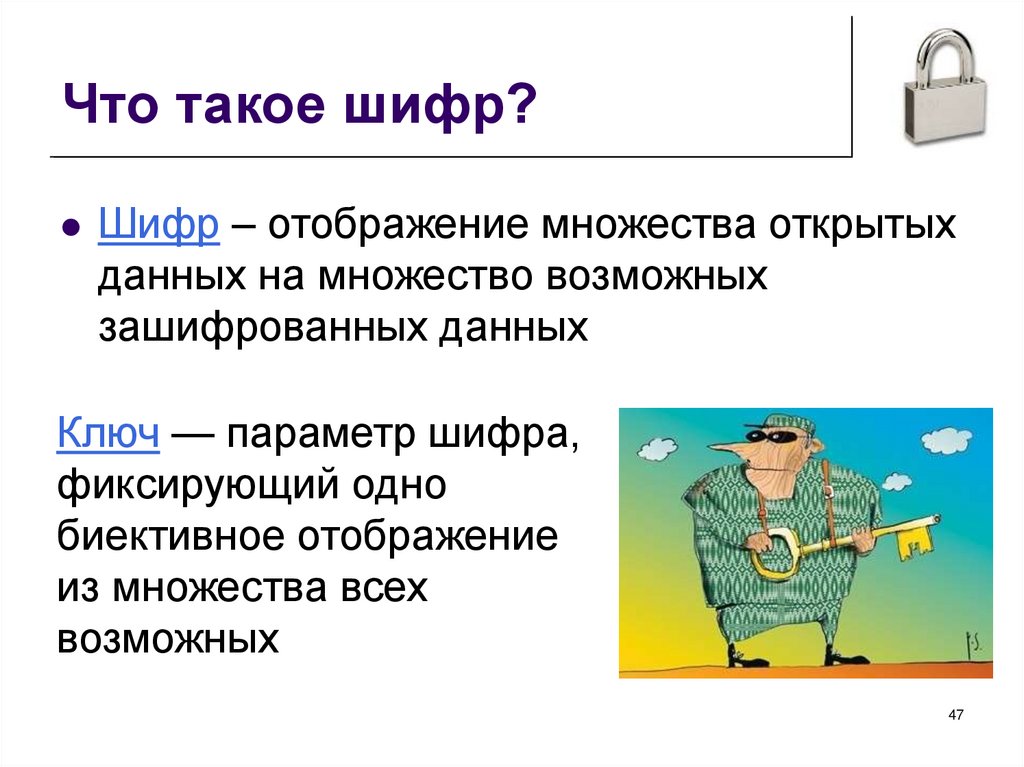 Что такое шифр?

Шифр – отображение множества открытых данных на множество возможных зашифрованных данных

Ключ — параметр шифра, фиксирующий одно биективное отображение из множества всех возможных

47